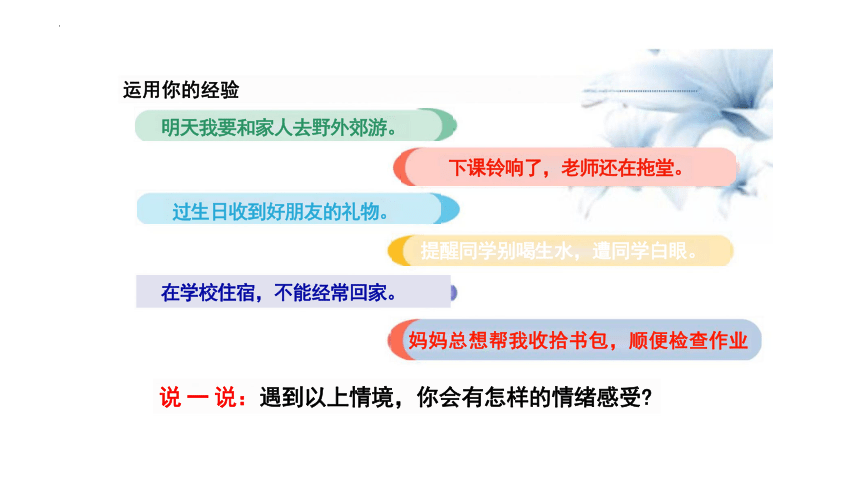 运用你的经验

明天我要和家人去野外郊游。

下课铃响了，老师还在拖堂。

过生日收到好朋友的礼物。

提醒同学别喝生水，遭同学白眼。

在学校住宿，不能经常回家。

妈妈总想帮我收拾书包，顺便检查作业

说 一 说：遇到以上情境，你会有怎样的情绪感受?